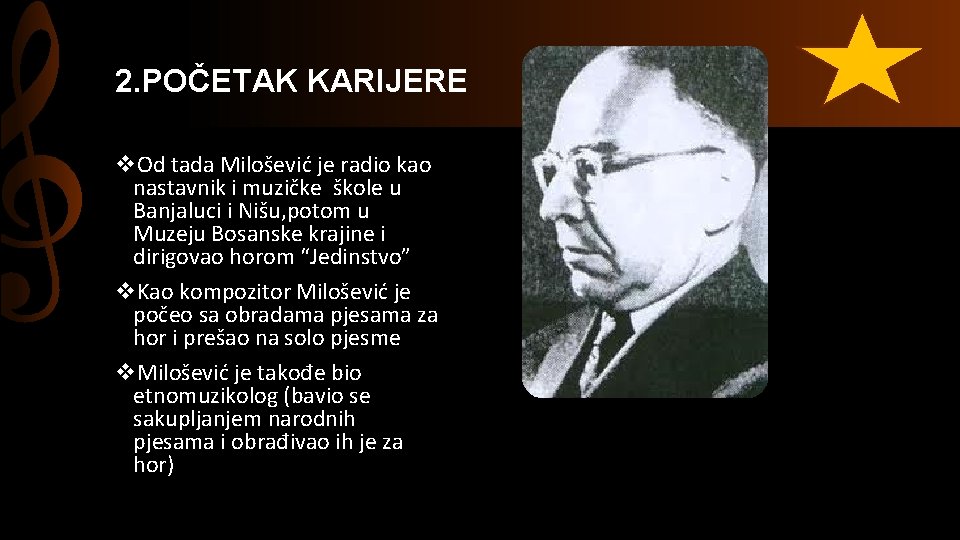 2.POČETAK KARIJERE

❖Od tada Milošević je radio kao nastavnik i muzičke škole u Banjaluci i Nišu,potom u Muzeju Bosanske krajine i dirigovao horom “Jedinstvo”

❖Kao kompozitor Milošević je počeo sa obradama pjesama za hor i prešao na solo pjesme

❖Milošević je takođe bio etnomuzikolog (bavio se sakupljanjem narodnih pjesama i obrađivao ih je za hor)